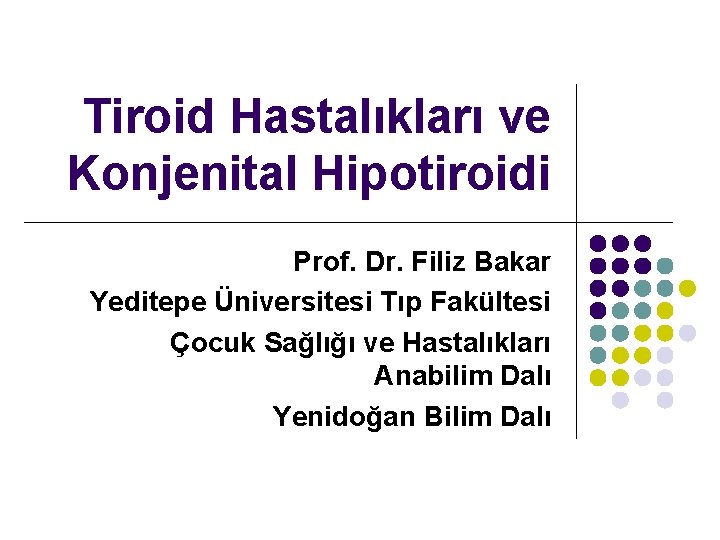 Tiroid Hastalıkları ve Konjenital Hipotiroidi

Prof. Dr. Filiz Bakar
Yeditepe Üniversitesi Tıp Fakültesi
Çocuk Sağlığı ve Hastalıkları Anabilim Dalı
Yenidoğan Bilim Dalı